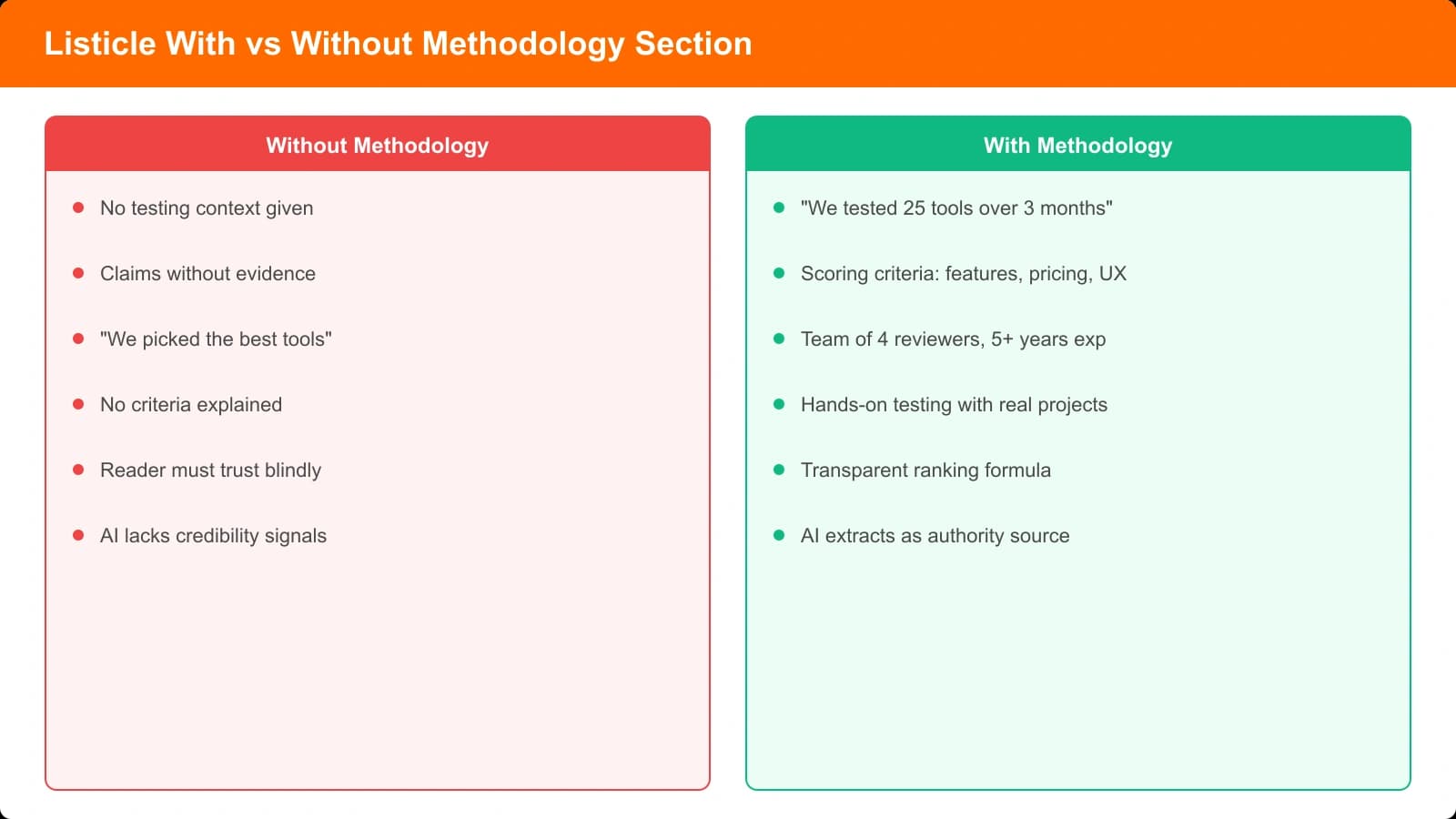 Listicle With vs Without Methodology Section

Without Methodology

- No testing context given
- Claims without evidence
- "We picked the best tools"
- No criteria explained
- Reader must trust blindly
- AI lacks credibility signals

With Methodology

- "We tested 25 tools over 3 months"
- Scoring criteria: features, pricing, UX
- Team of 4 reviewers, 5+ years exp
- Hands-on testing with real projects
- Transparent ranking formula
- AI extracts as authority source